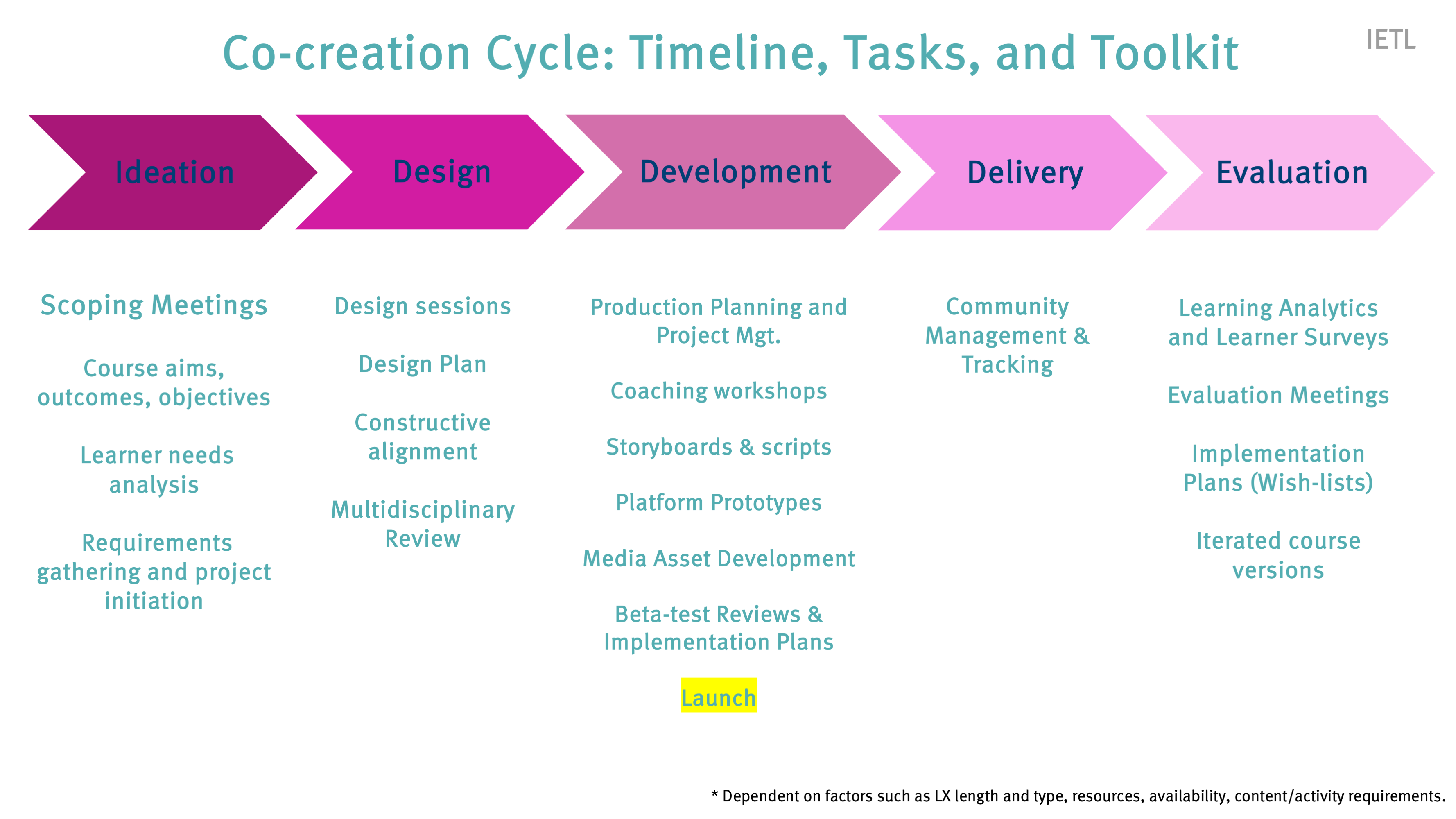 Co-creation Cycle: Timeline, Tasks, and Toolkit

IETL

Ideation

Design

Development

Delivery

Evaluation

Scoping Meetings

Course aims, outcomes, objectives

Learner needs analysis

Requirements gathering and project initiation

Design sessions

Design Plan

Constructive alignment

Multidisciplinary Review

Production Planning and Project Mgt.

Coaching workshops

Storyboards & scripts

Platform Prototypes

Media Asset Development

Beta-test Reviews & Implementation Plans

Launch

Community Management & Tracking

Learning Analytics and Learner Surveys

Evaluation Meetings

Implementation Plans (Wish-lists)

Iterated course versions

* Dependent on factors such as LX length and type, resources, availability, content/activity requirements.